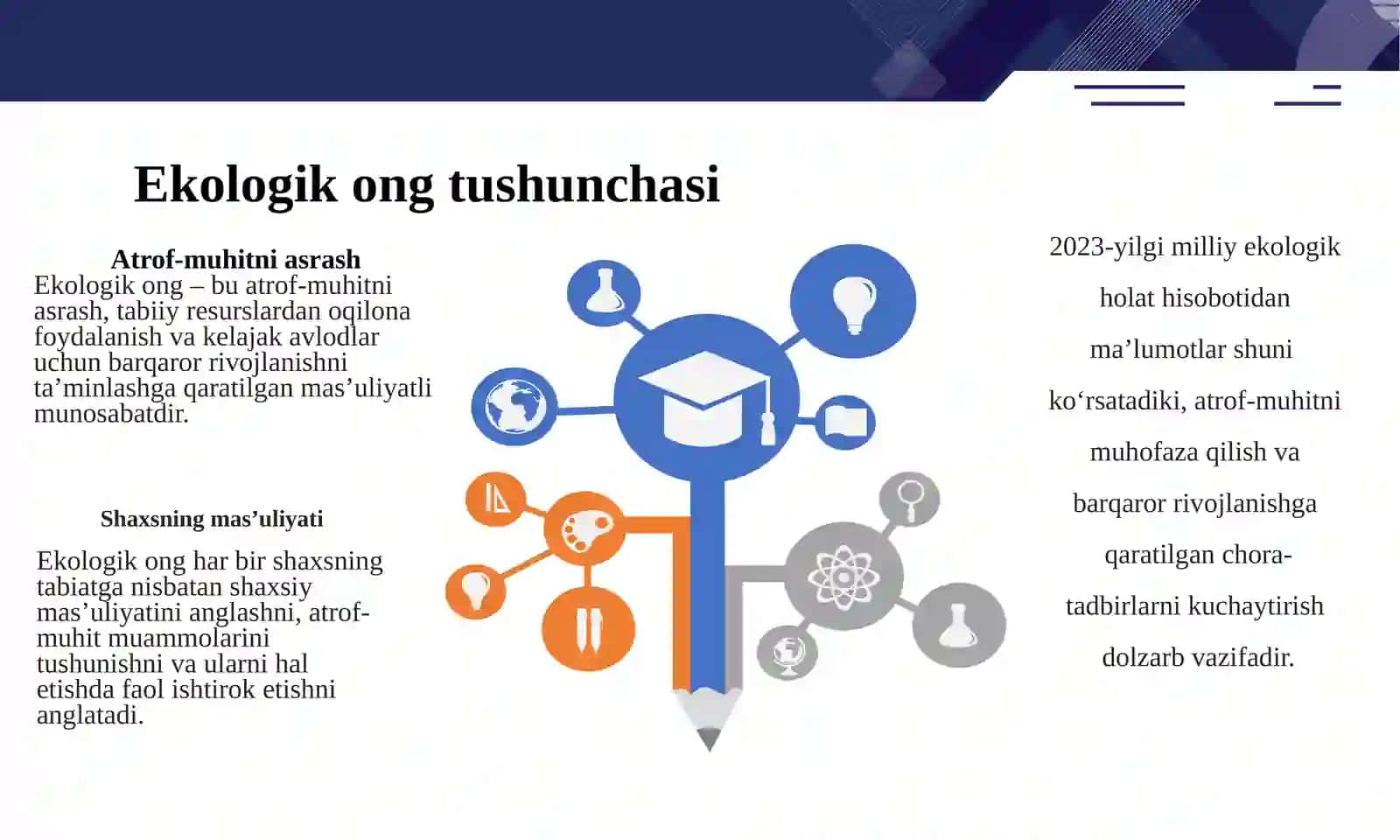 Ekologik ong tushunchasi

Atrof-muhitni asrash
Ekologik ong – bu atrof-muhitni asrash, tabiiy resurslardan oqilona foydalanish va kelajak avlodlar uchun barqaror rivojlanishni ta’minlashga qaratilgan mas’uliyatli munosabatdir.

Shaxsning mas’uliyati

Ekologik ong har bir shaxsning tabiatga nisbatan shaxsiy mas’uliyatini anglashni, atrof-muhit muammolarini tushunishni va ularni hal etishda faol ishtirok etishni anglatadi.

2023-yilgi milliy ekologik holat hisobotidan ma’lumotlar shuni ko‘rsatadiki, atrof-muhitni muhofaza qilish va barqaror rivojlanishga qaratilgan chora-tadbirlarni kuchaytirish dolzarb vazifadir.